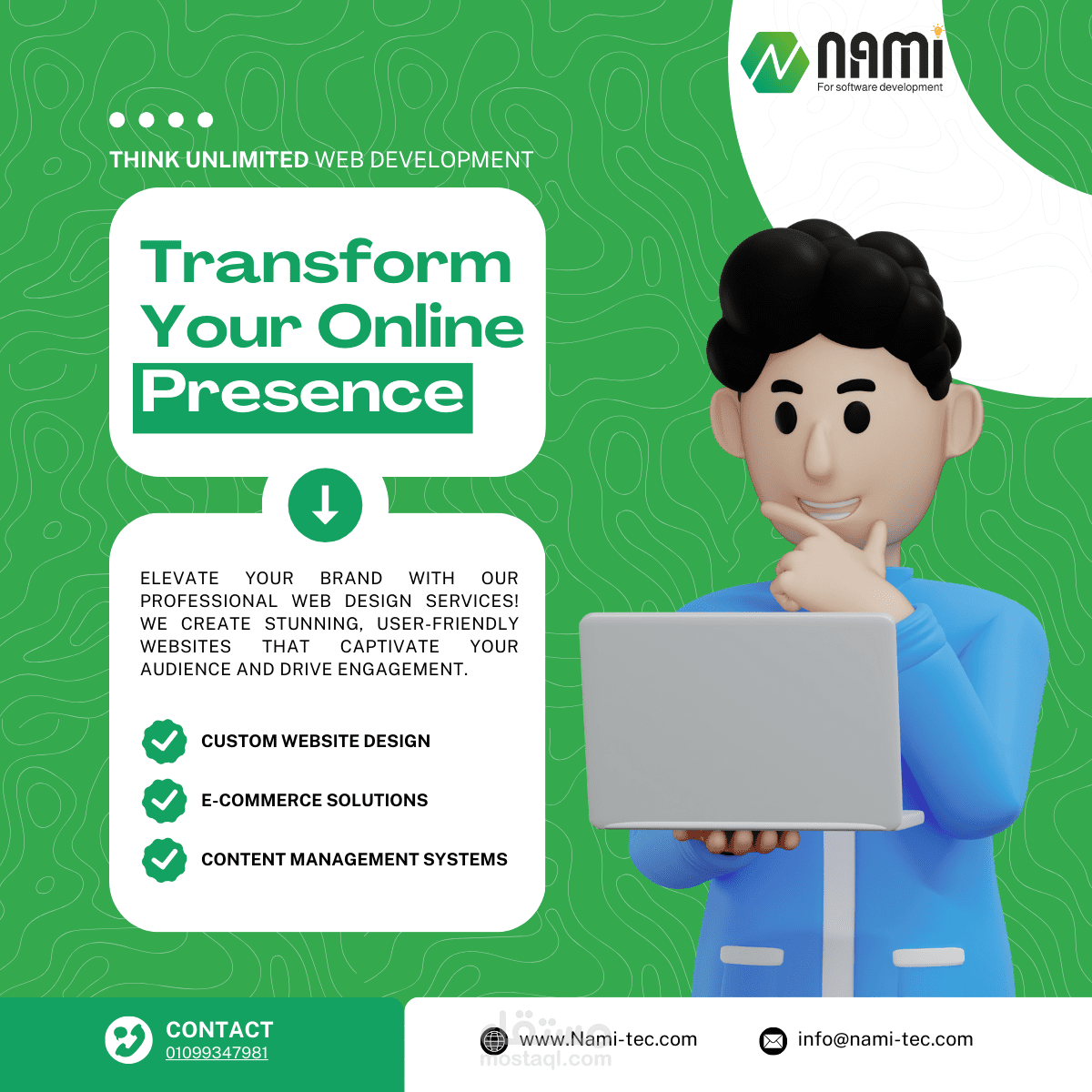 NAMI
For software development

THINK UNLIMITED WEB DEVELOPMENT

Transform Your Online Presence

ELEVATE YOUR BRAND WITH OUR PROFESSIONAL WEB DESIGN SERVICES! WE CREATE STUNNING, USER-FRIENDLY WEBSITES THAT CAPTIVATE YOUR AUDIENCE AND DRIVE ENGAGEMENT.

CUSTOM WEBSITE DESIGN

E-COMMERCE SOLUTIONS

CONTENT MANAGEMENT SYSTEMS

CONTACT
01099347981

www.Nami-tec.com

info@nami-tec.com

مستقل
mostaql.com